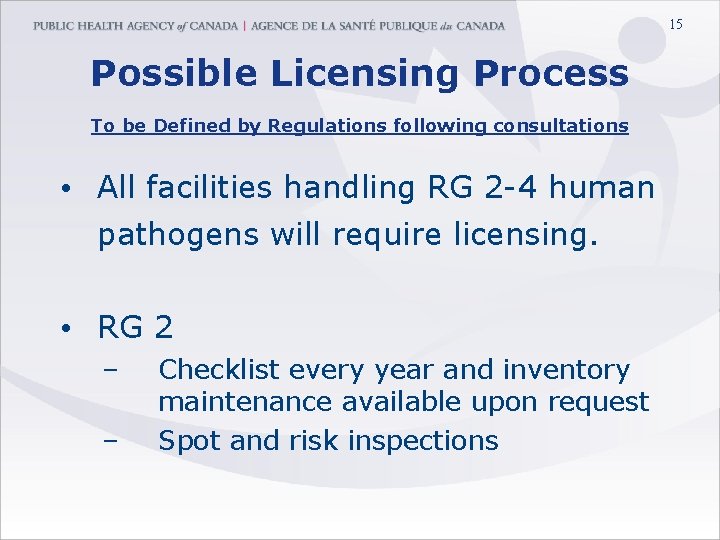 PUBLIC HEALTH AGENCY of CANADA | AGENCE DE LA SANTÉ PUBLIQUE du CANADA

15

Possible Licensing Process

To be Defined by Regulations following consultations

• All facilities handling RG 2-4 human pathogens will require licensing.

• RG 2

– Checklist every year and inventory maintenance available upon request

– Spot and risk inspections